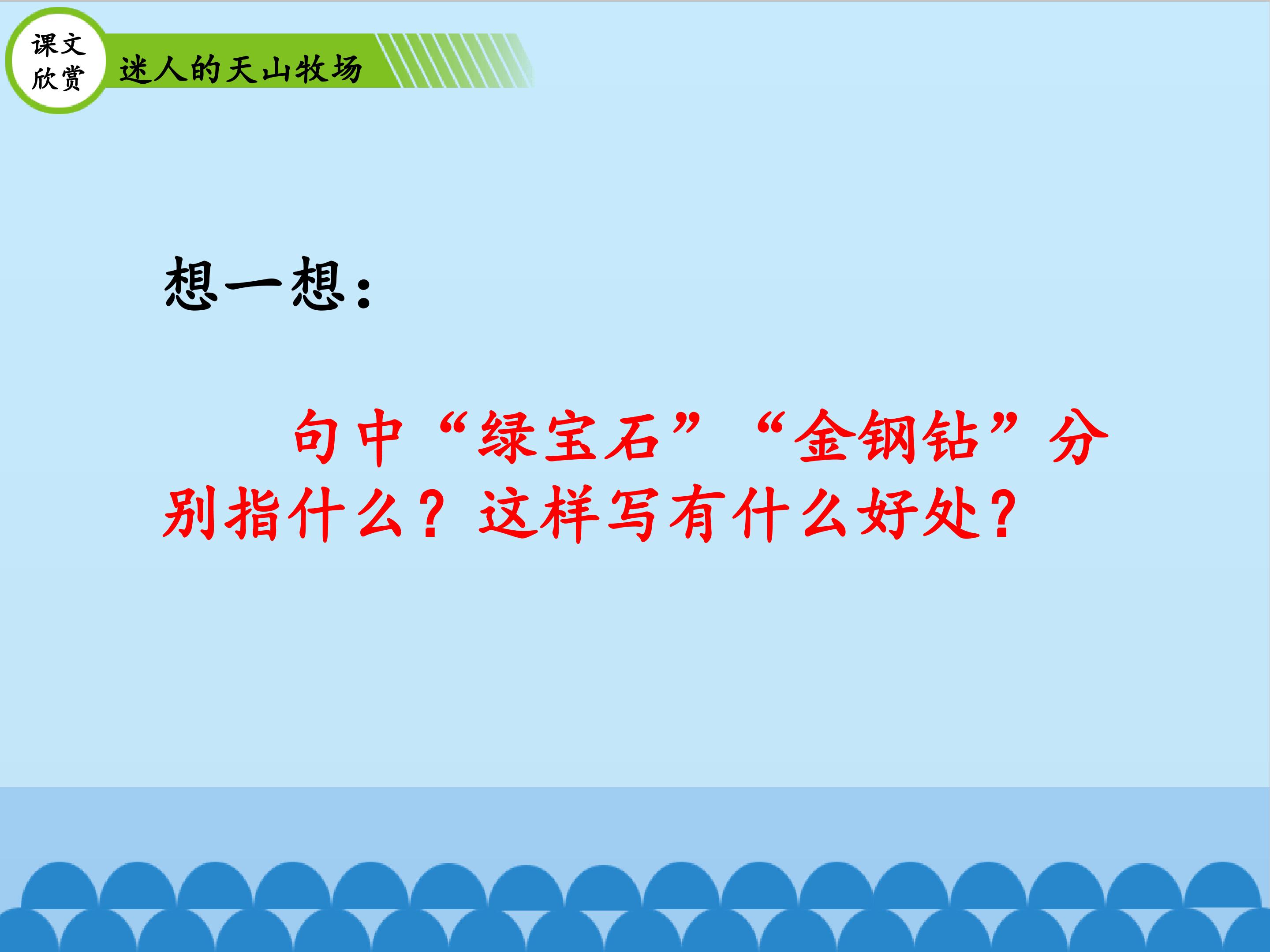 课文欣赏

迷人的天山牧场

想一想：

句中“绿宝石”“金钢钻”分别指什么？这样写有什么好处？